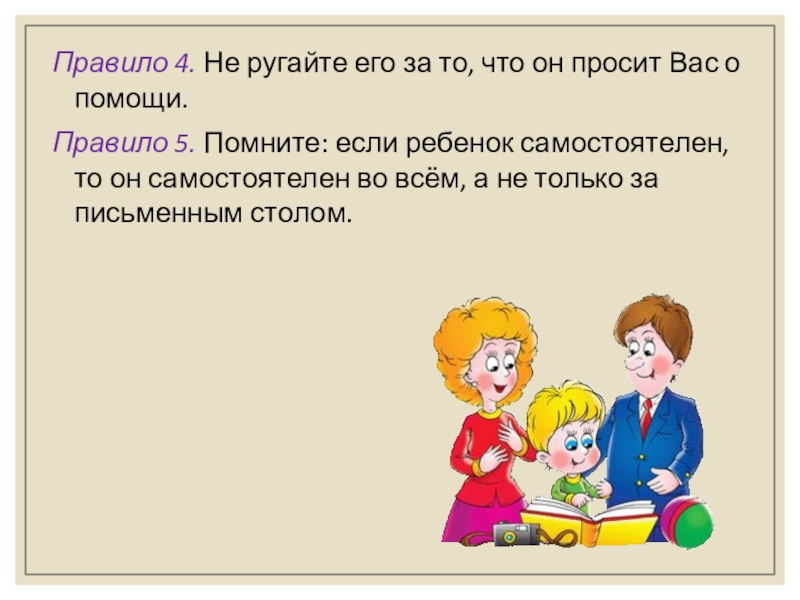 Правило 4. Не ругайте его за то, что он просит Вас о помощи.

Правило 5. Помните: если ребенок самостоятелен, то он самостоятелен во всём, а не только за письменным столом.